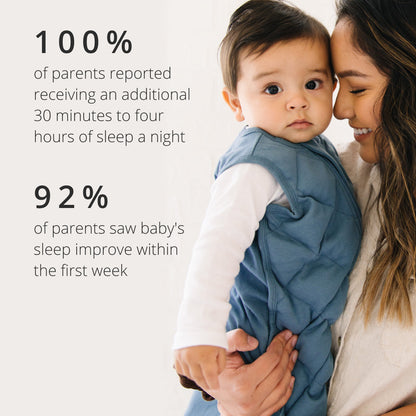 100%

of parents reported receiving an additional 30 minutes to four hours of sleep a night

92%

of parents saw baby's sleep improve within the first week